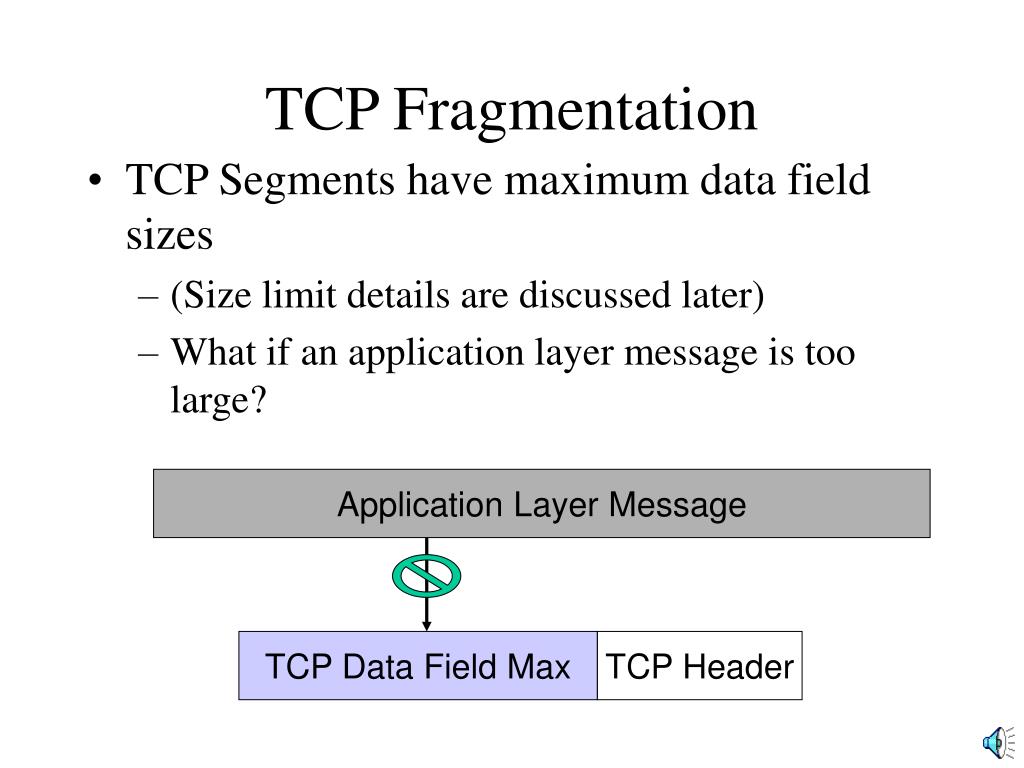 TCP Fragmentation

• TCP Segments have maximum data field sizes
– (Size limit details are discussed later)
– What if an application layer message is too large?

Application Layer Message

TCP Data Field Max

TCP Header